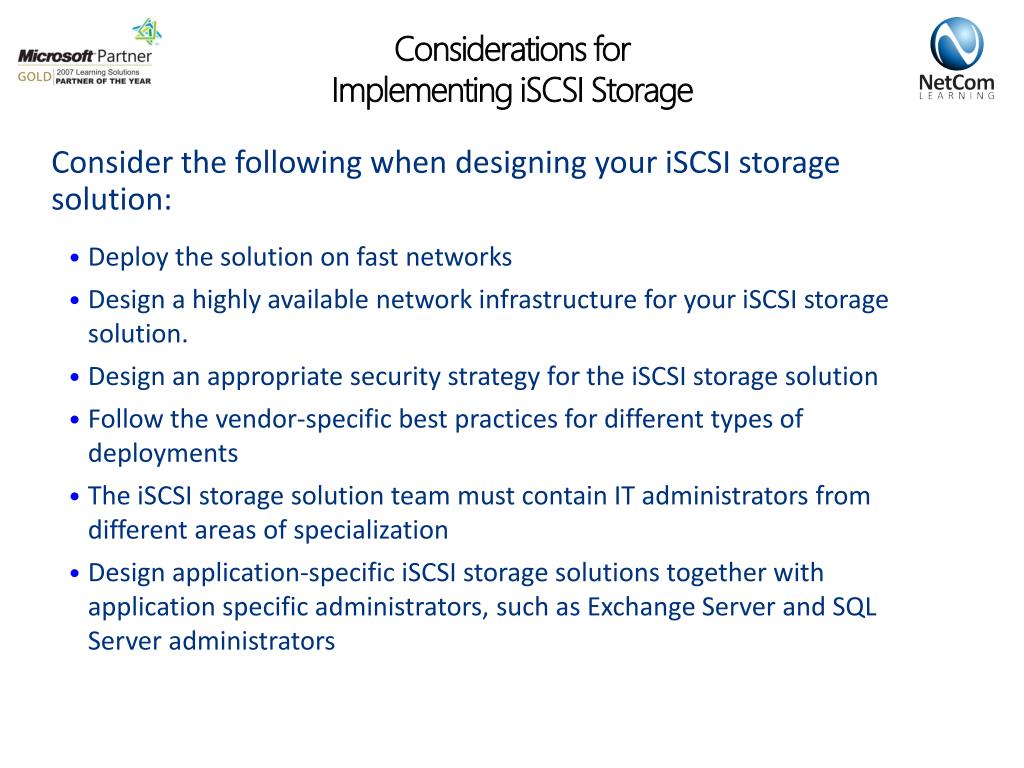 Microsoft Partner
GOLD 2007 Learning Solutions PARTNER OF THE YEAR

Considerations for Implementing iSCSI Storage

NetCom LEARNING

Consider the following when designing your iSCSI storage solution:

• Deploy the solution on fast networks
• Design a highly available network infrastructure for your iSCSI storage solution.
• Design an appropriate security strategy for the iSCSI storage solution
• Follow the vendor-specific best practices for different types of deployments
• The iSCSI storage solution team must contain IT administrators from different areas of specialization
• Design application-specific iSCSI storage solutions together with application specific administrators, such as Exchange Server and SQL Server administrators